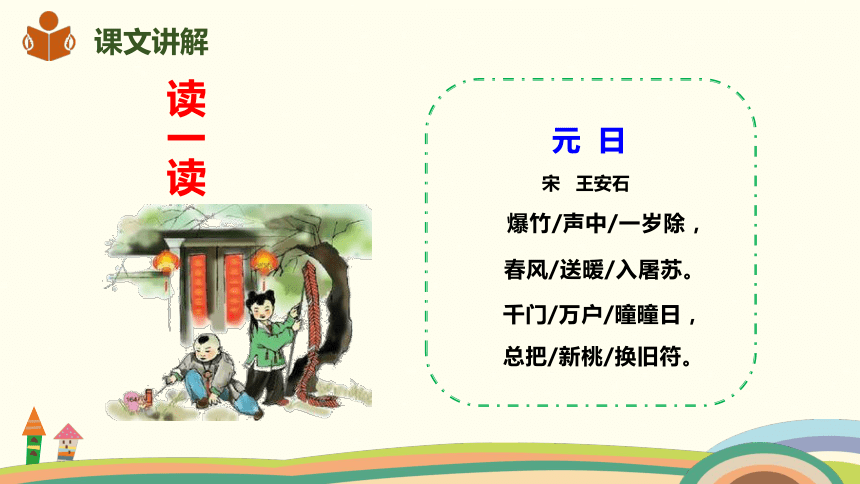 课文讲解

读一读

元 日

宋 王安石

爆竹/声中/一岁除，

春风/送暖/入屠苏。

千门/万户/曈曈日，

总把/新桃/换旧符。